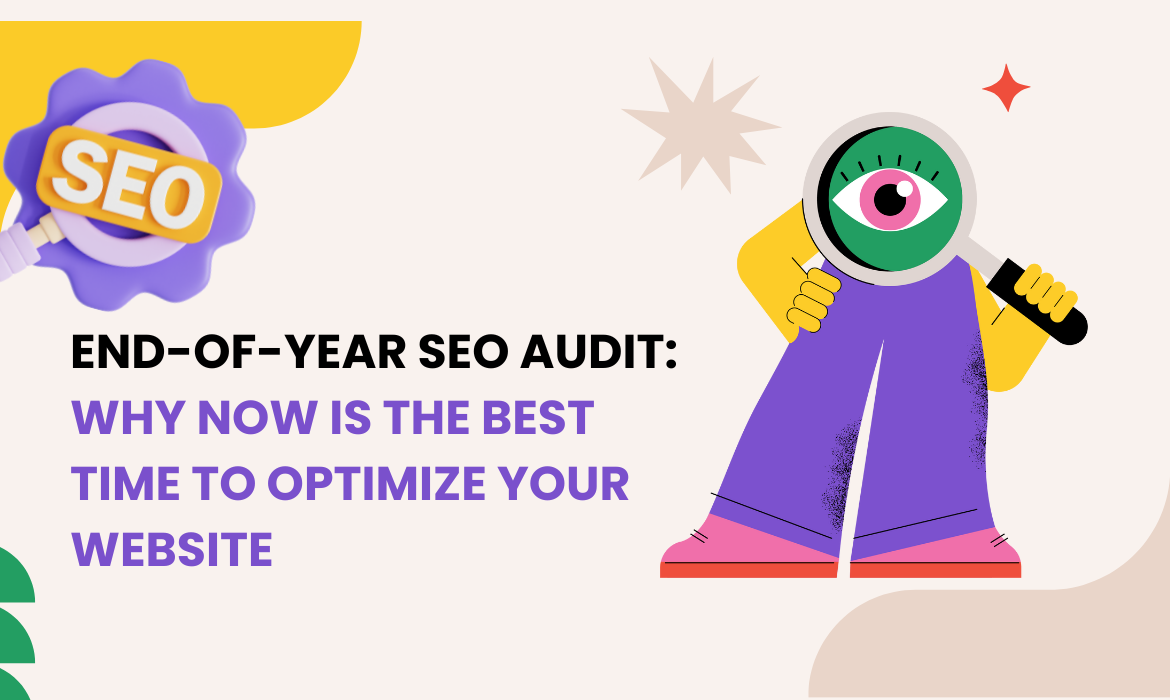 SEO

END-OF-YEAR SEO AUDIT: WHY NOW IS THE BEST TIME TO OPTIMIZE YOUR WEBSITE